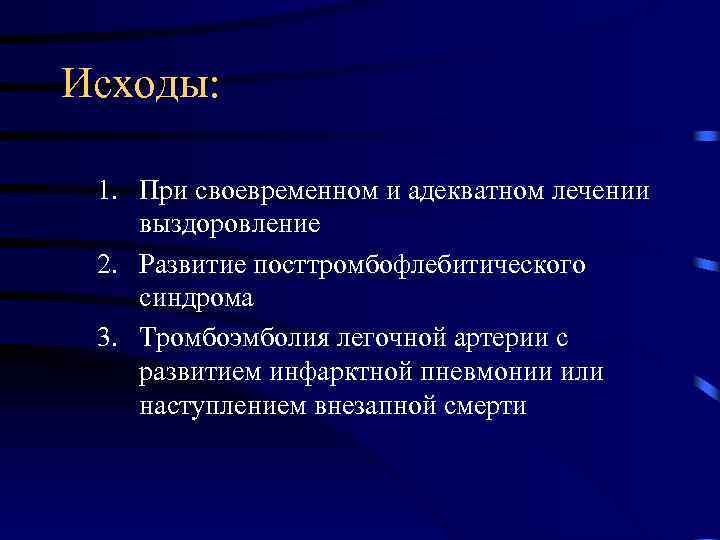 Исходы:

1. При своевременном и адекватном лечении выздоровление
2. Развитие посттромбофлебитического синдрома
3. Тромбоэмболия легочной артерии с развитием инфарктной пневмонии или наступлением внезапной смерти